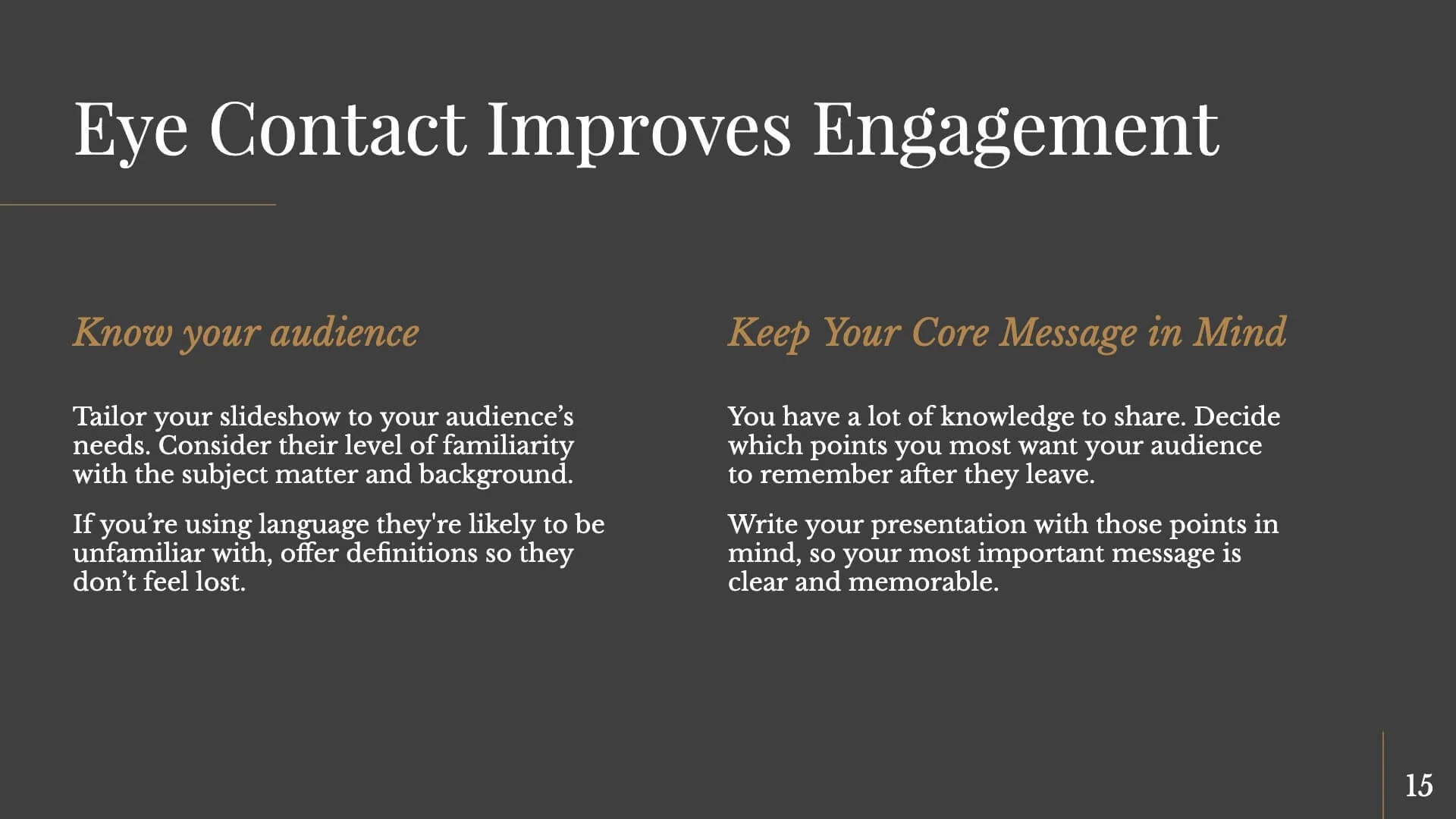 Eye Contact Improves Engagement

Know your audience

Tailor your slideshow to your audience’s needs. Consider their level of familiarity with the subject matter and background.

If you’re using language they're likely to be unfamiliar with, offer definitions so they don’t feel lost.

Keep Your Core Message in Mind

You have a lot of knowledge to share. Decide which points you most want your audience to remember after they leave.

Write your presentation with those points in mind, so your most important message is clear and memorable.

15